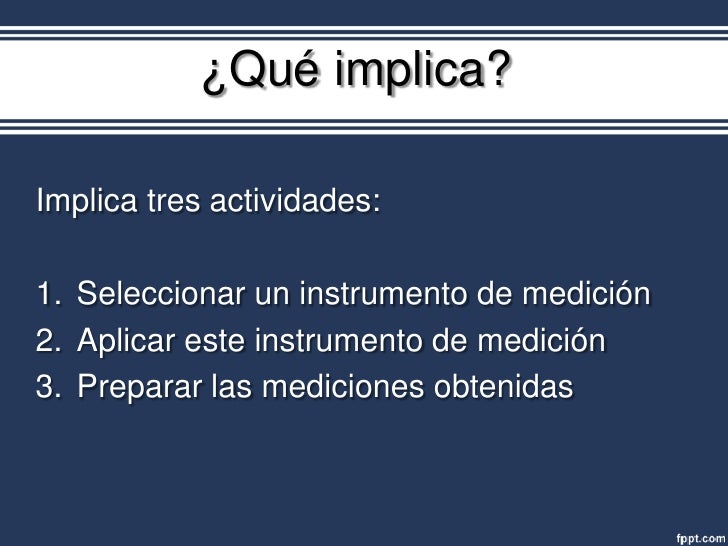 ¿Qué implica?

Implica tres actividades:

1. Seleccionar un instrumento de medición
2. Aplicar este instrumento de medición
3. Preparar las mediciones obtenidas

fppt.com